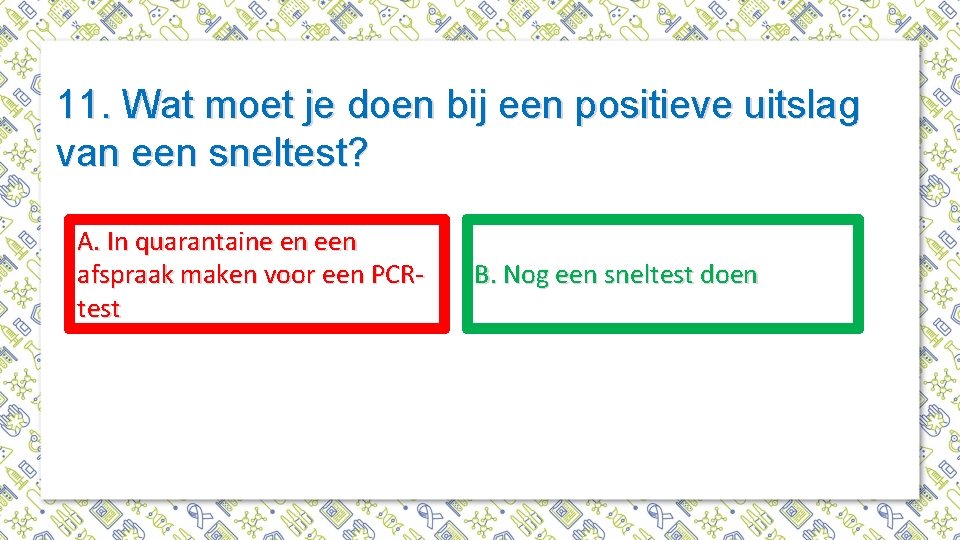 11. Wat moet je doen bij een positieve uitslag van een sneltest?

A. In quarantaine en een afspraak maken voor een PCR-test

B. Nog een sneltest doen